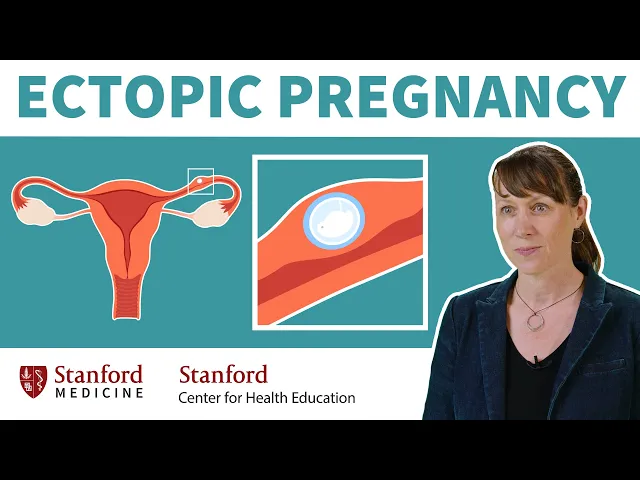 ECTOPIC PREGNANCY

Stanford MEDICINE

Stanford
Center for Health Education